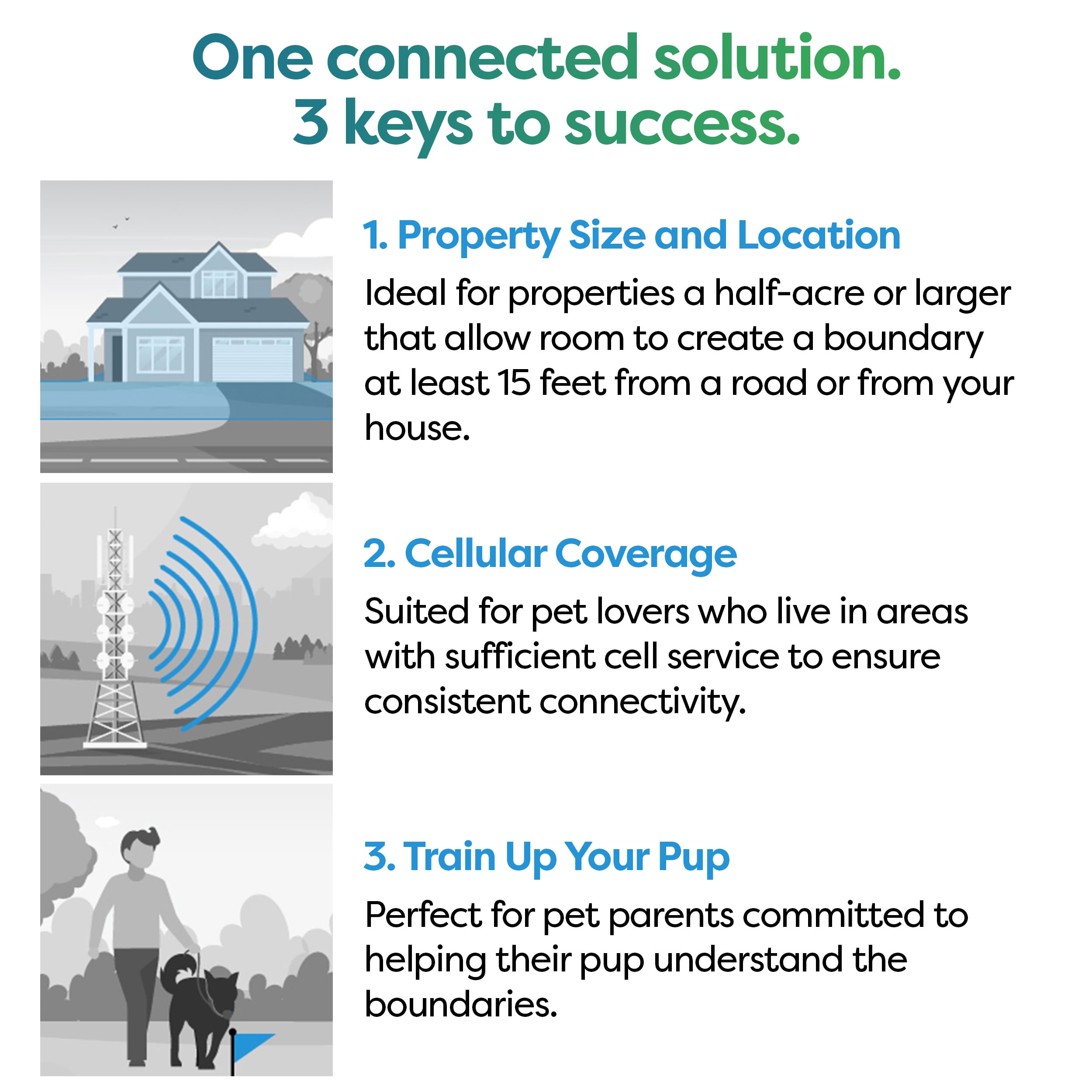 One connected solution.
3 keys to success.

1. Property Size and Location

Ideal for properties a half-acre or larger that allow room to create a boundary at least 15 feet from a road or from your house.

2. Cellular Coverage

Suited for pet lovers who live in areas with sufficient cell service to ensure consistent connectivity.

3. Train Up Your Pup

Perfect for pet parents committed to helping their pup understand the boundaries.